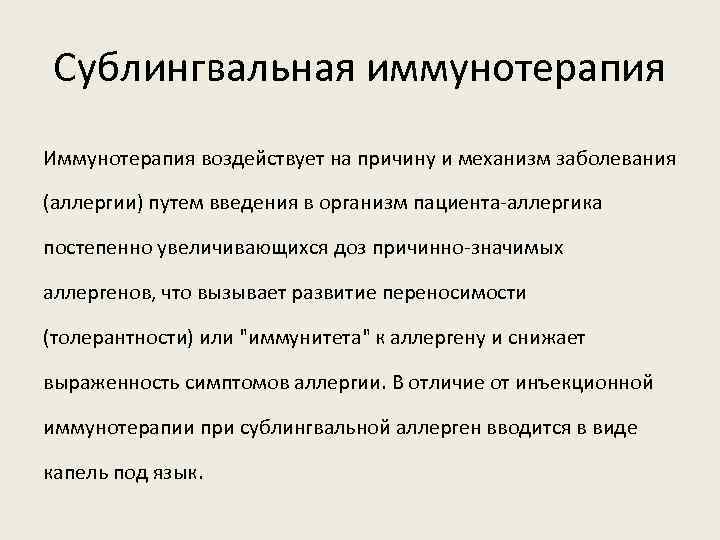 Сублингвальная иммунотерапия

Иммунотерапия воздействует на причину и механизм заболевания (аллергии) путем введения в организм пациента-аллергика постепенно увеличивающихся доз причинно-значимых аллергенов, что вызывает развитие переносимости (толерантности) или "иммунитета" к аллергену и снижает выраженность симптомов аллергии. В отличие от инъекционной иммунотерапии при сублингвальной аллерген вводится в виде капель под язык.